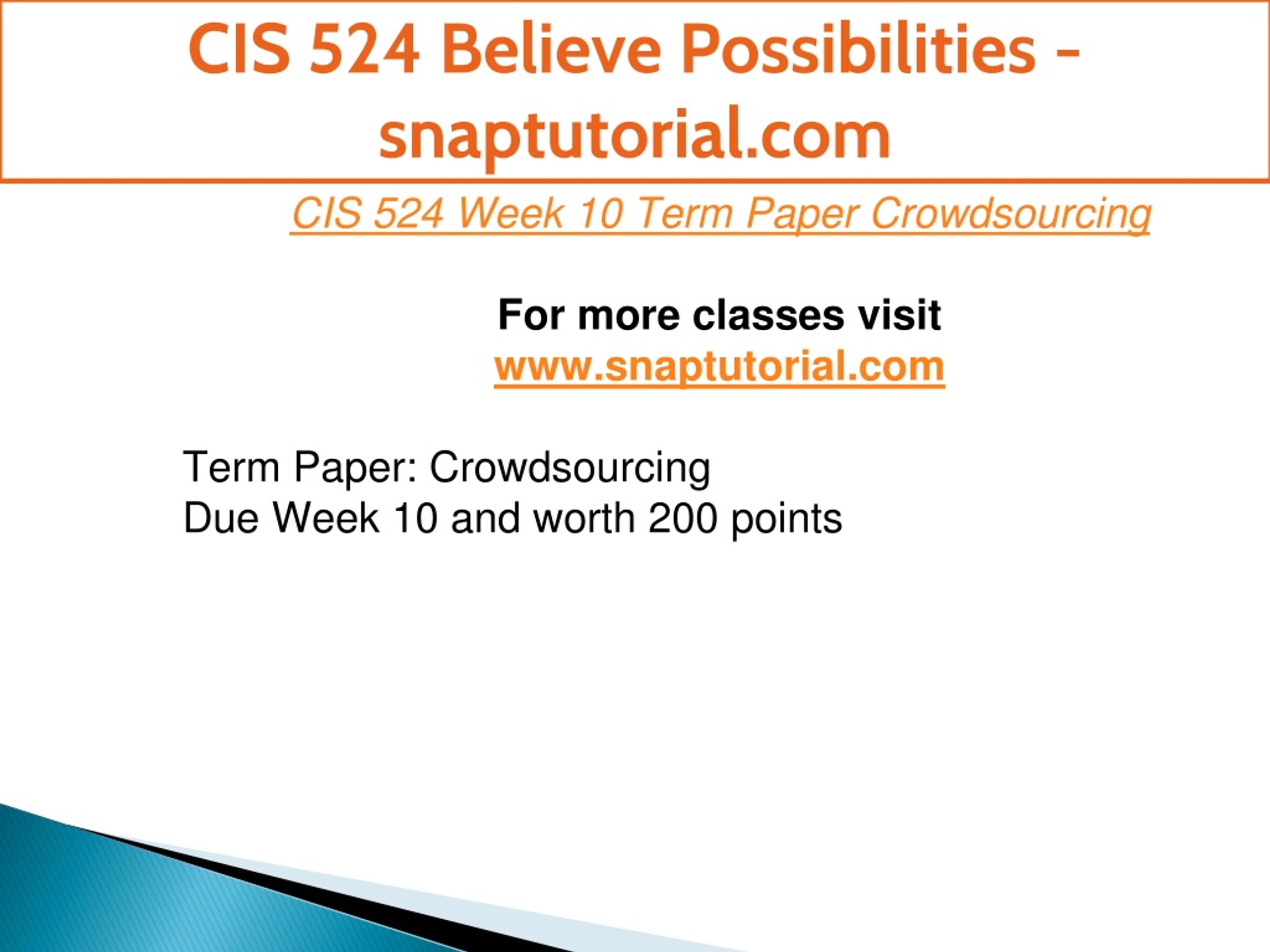 CIS 524 Believe Possibilities - snaptutorial.com

CIS 524 Week 10 Term Paper Crowdsourcing

For more classes visit
www.snaptutorial.com

Term Paper: Crowdsourcing
Due Week 10 and worth 200 points